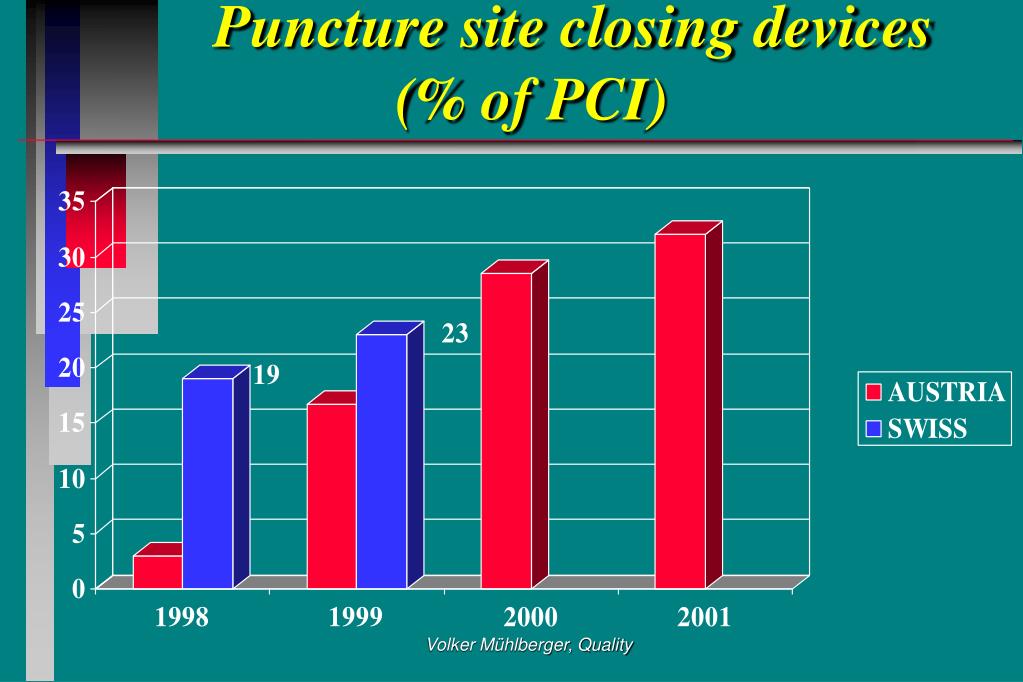 Puncture site closing devices (% of PCI)

35
30
25
20
15
10
5
0

19
23

1998
1999
2000
2001

AUSTRIA
SWISS

Volker Mühlberger, Quality